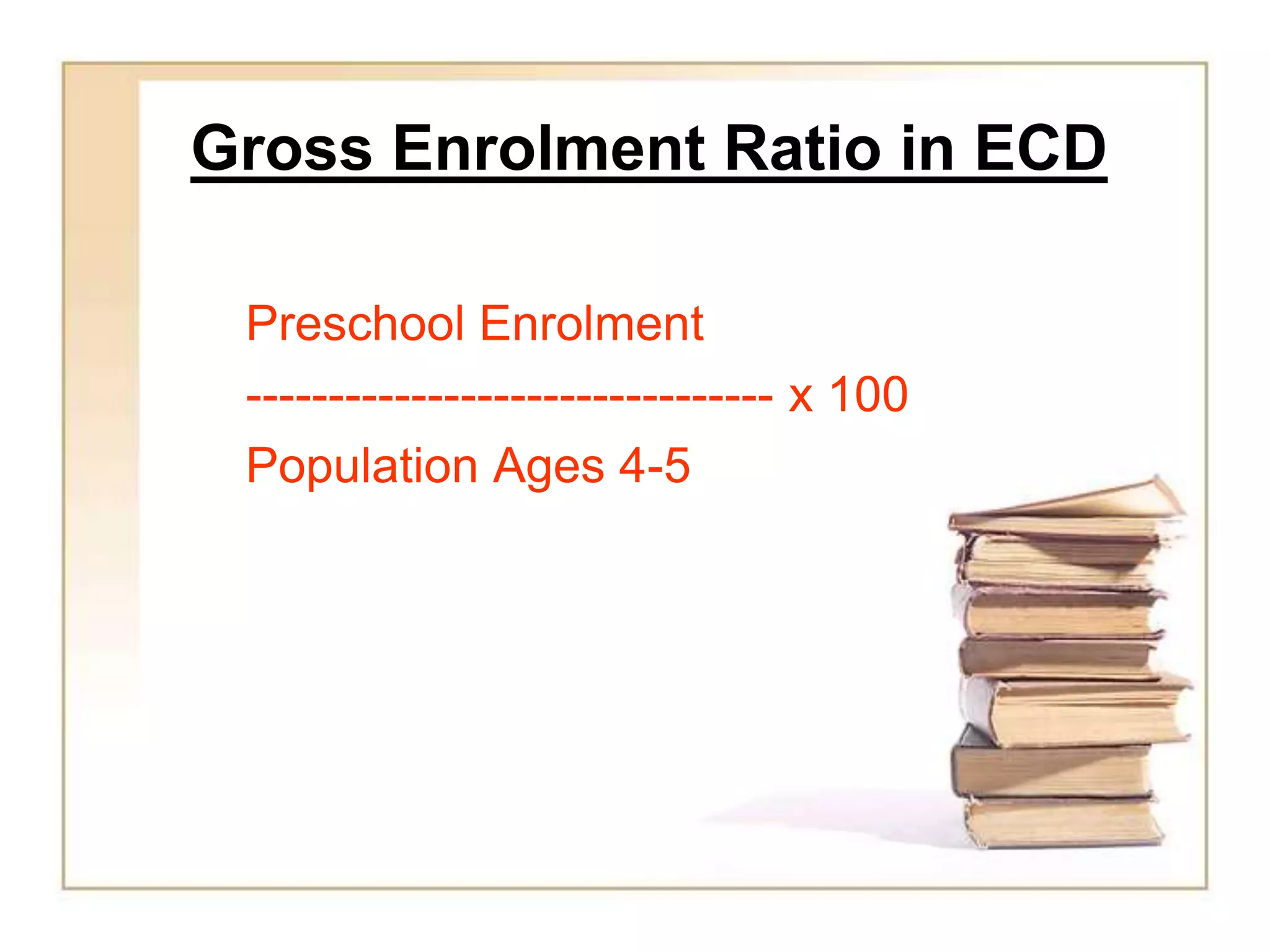 Gross Enrolment Ratio in ECD

Preschool Enrolment

-------------------------------- x 100

Population Ages 4-5